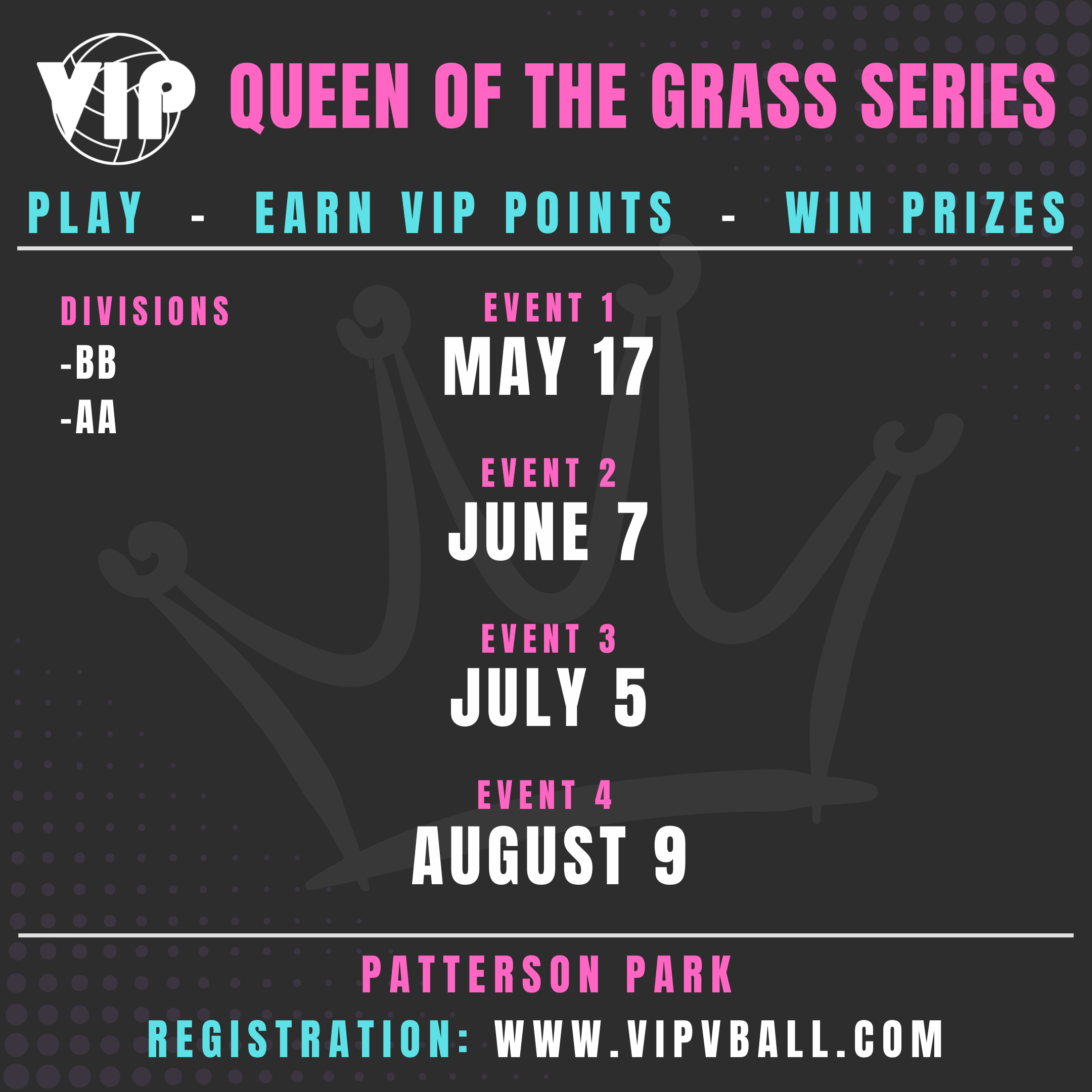 VIP

QUEEN OF THE GRASS SERIES

PLAY - EARN VIP POINTS - WIN PRIZES

DIVISIONS
-BB
-AA

EVENT 1
MAY 17

EVENT 2
JUNE 7

EVENT 3
JULY 5

EVENT 4
AUGUST 9

PATTERSON PARK

REGISTRATION: WWW.VIPVBALL.COM